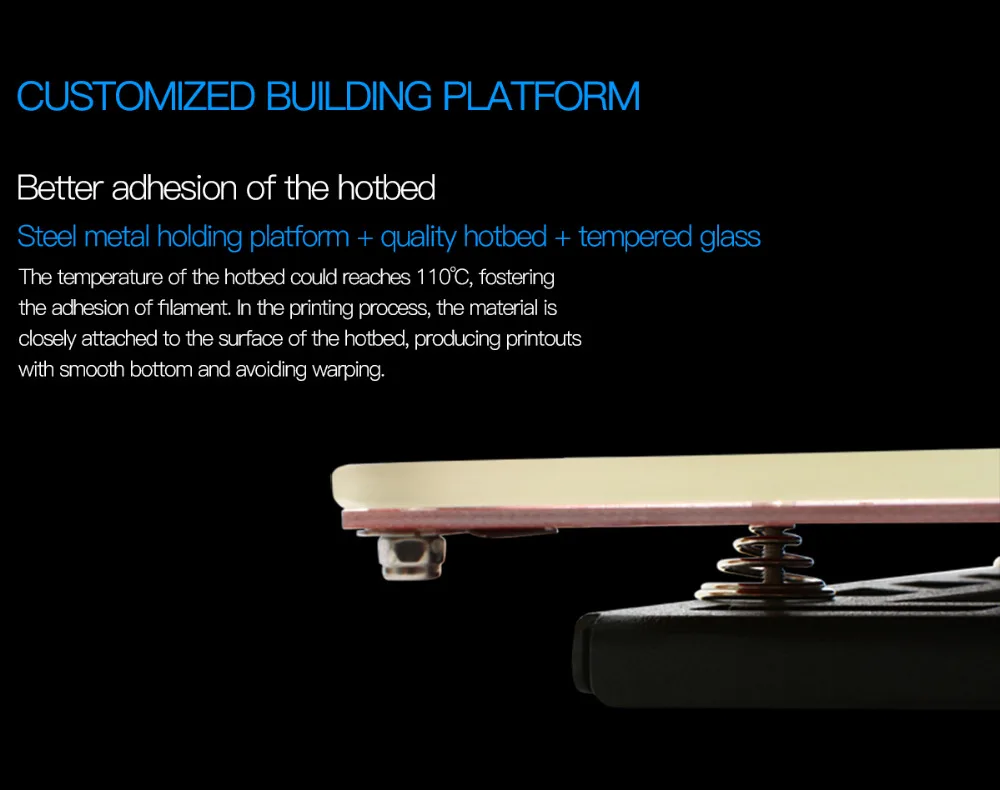 CUSTOMIZED BUILDING PLATFORM

Better adhesion of the hotbed

Steel metal holding platform + quality hotbed + tempered glass

The temperature of the hotbed could reaches 110℃, fostering the adhesion of filament. In the printing process, the material is closely attached to the surface of the hotbed, producing printouts with smooth bottom and avoiding warping.